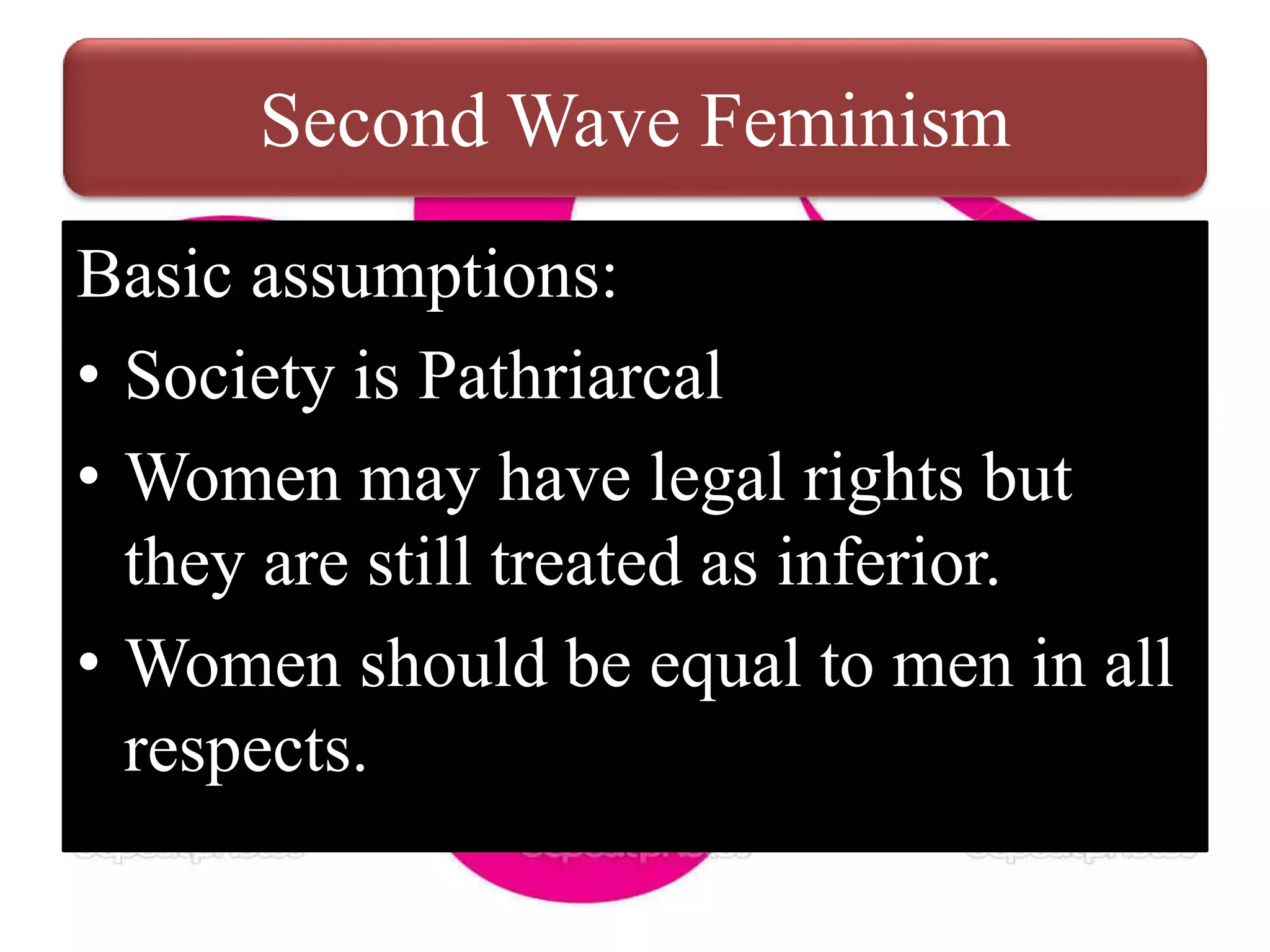 Second Wave Feminism

Basic assumptions:

• Society is Pathriarcal

• Women may have legal rights but they are still treated as inferior.

• Women should be equal to men in all respects.